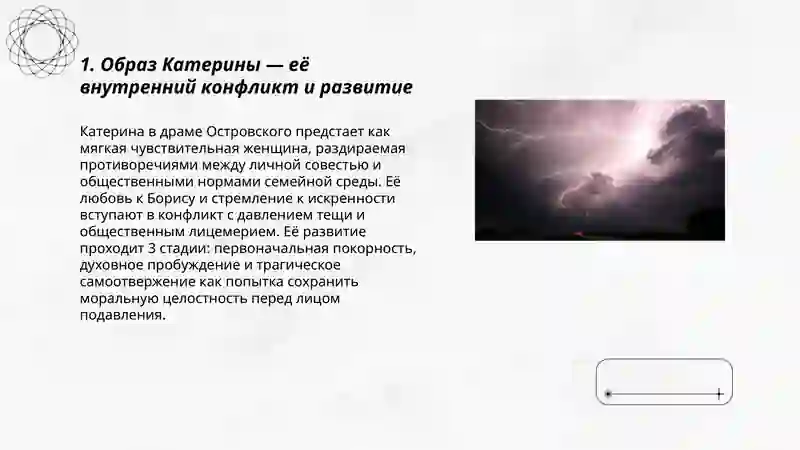 1. Образ Катерины — её внутренний конфликт и развитие

Катерина в драме Островского предстает как мягкая чувствительная женщина, раздираемая противоречиями между личной совестью и общественными нормами семейной среды. Её любовь к Борису и стремление к искренности вступают в конфликт с давлением тещи и общественным лицемерием. Её развитие проходит 3 стадии: первоначальная покорность, духовное пробуждение и трагическое самоотвержение как попытка сохранить моральную целостность перед лицом подавления.